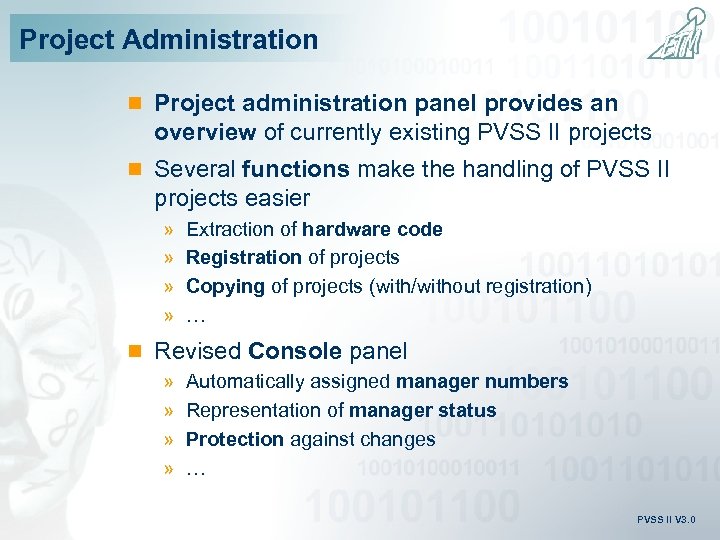 Project Administration

ETM

Project administration panel provides an overview of currently existing PVSS II projects

Several functions make the handling of PVSS II projects easier

» Extraction of hardware code
» Registration of projects
» Copying of projects (with/without registration)
» …

Revised Console panel

» Automatically assigned manager numbers
» Representation of manager status
» Protection against changes
» …

PVSS II V3.0